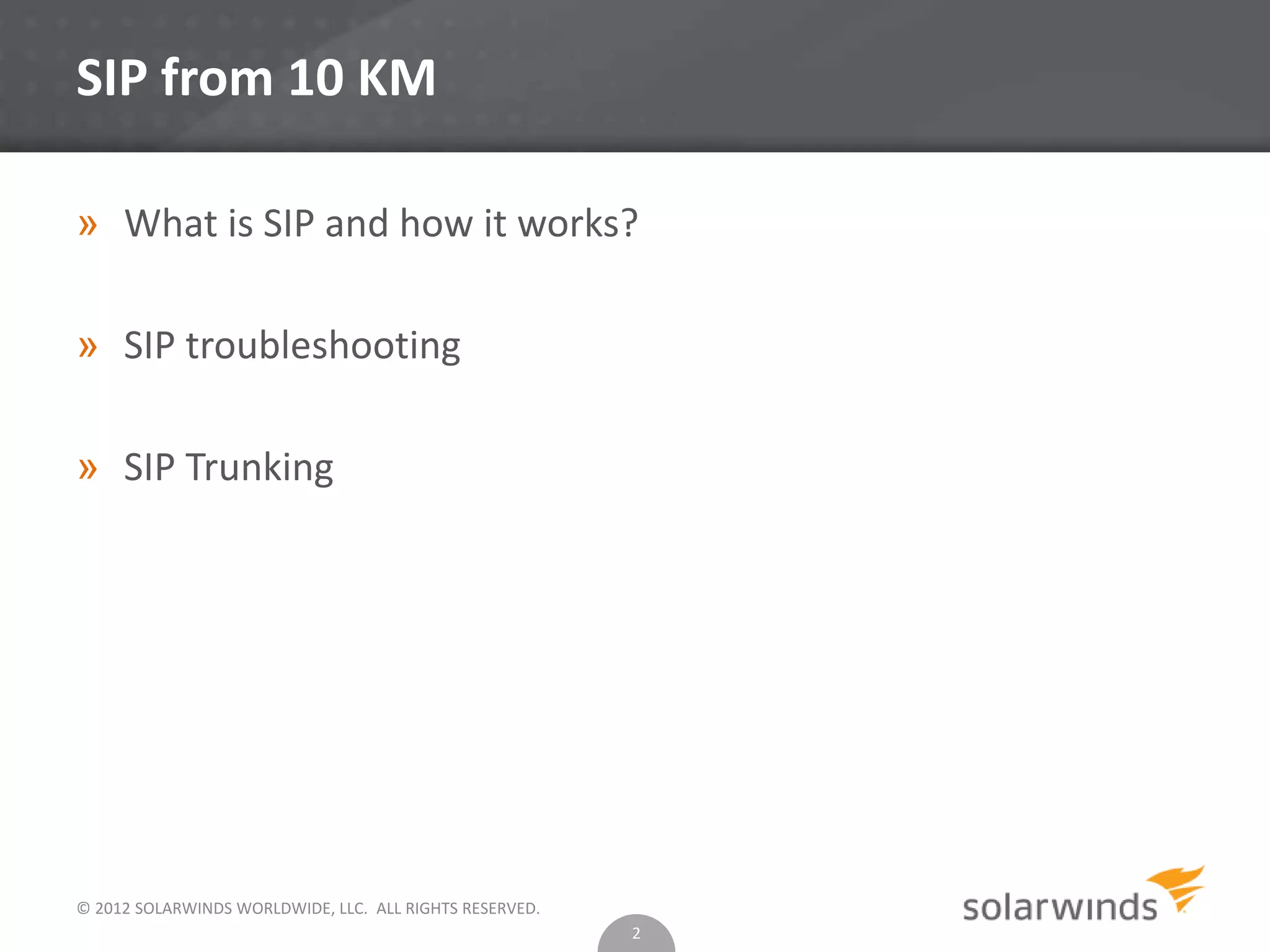 SIP from 10 KM

» What is SIP and how it works?

» SIP troubleshooting

» SIP Trunking

© 2012 SOLARWINDS WORLDWIDE, LLC. ALL RIGHTS RESERVED.

2

solarwinds